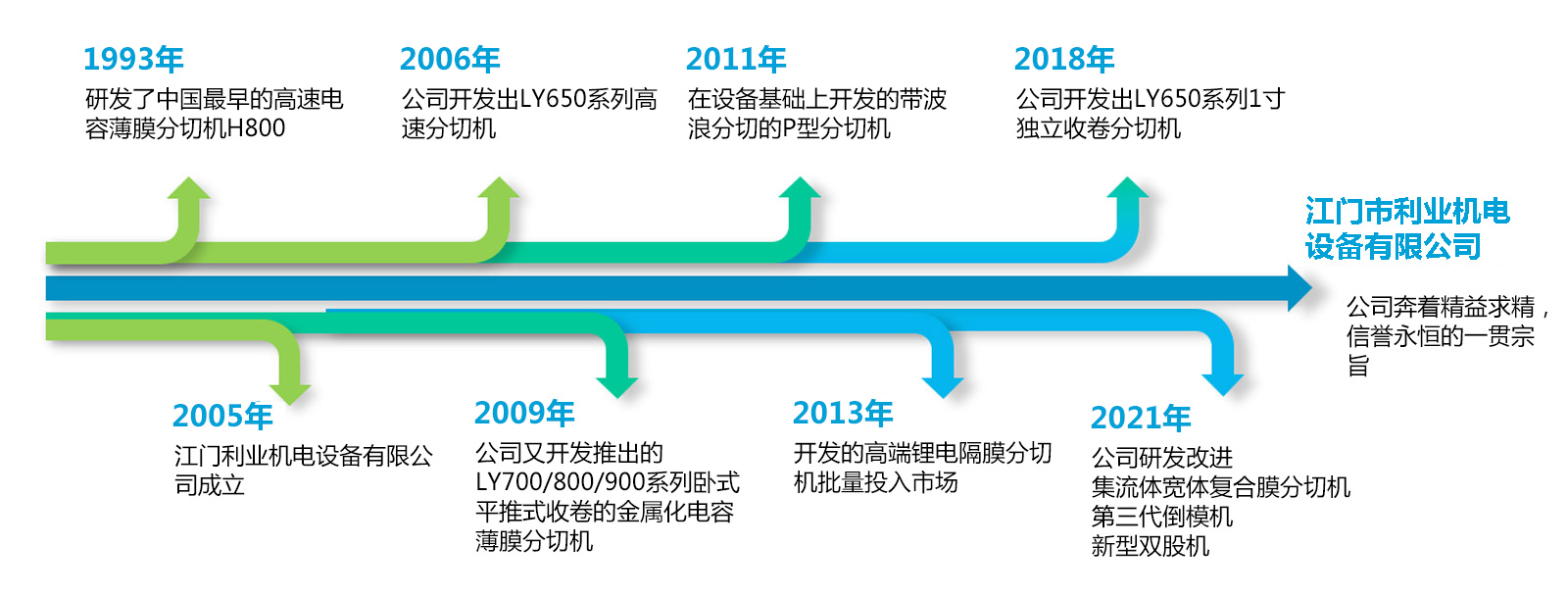 1993年
研发了中国最早的高速电容薄膜分切机H800

2006年
公司开发出LY650系列高速分切机

2011年
在设备基础上开发的带波浪分切的P型分切机

2018年
公司开发出LY650系列1寸独立收卷分切机

江门市利业机电设备有限公司

公司奔着精益求精，信誉永恒的一贯宗旨

2005年
江门利业机电设备有限公司成立

2009年
公司又开发推出的LY700/800/900系列卧式平推式收卷的金属化电容薄膜分切机

2013年
开发的高端锂电隔膜分切机批量投入市场

2021年
公司研发改进
集流体宽体复合膜分切机
第三代倒模机
新型双股机